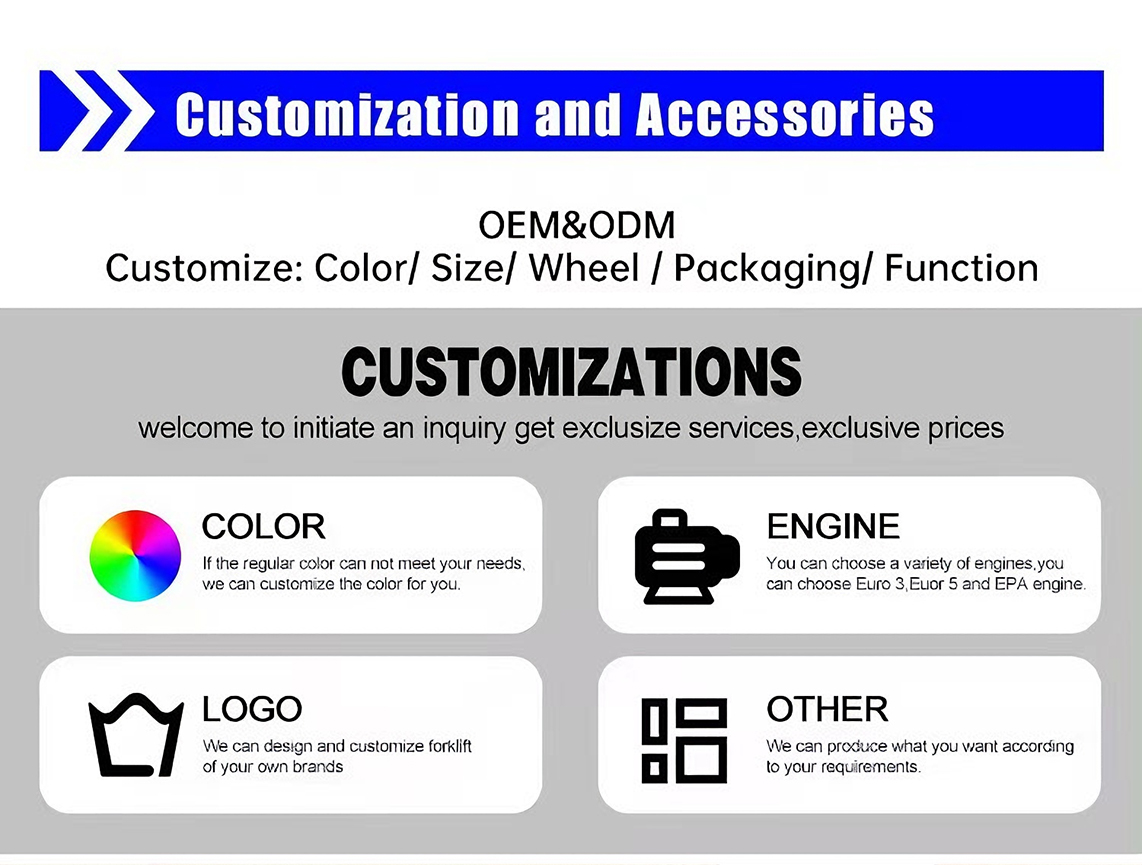 Customization and Accessories

OEM&ODM
Customize: Color/ Size/ Wheel / Packaging/ Function

CUSTOMIZATIONS
welcome to initiate an inquiry get exclusize services,exclusive prices

COLOR
If the regular color can not meet your needs, we can customize the color for you.

ENGINE
You can choose a variety of engines,you can choose Euro 3,Euor 5 and EPA engine.

LOGO
We can design and customize forklift of your own brands

OTHER
We can produce what you want according to your requirements.